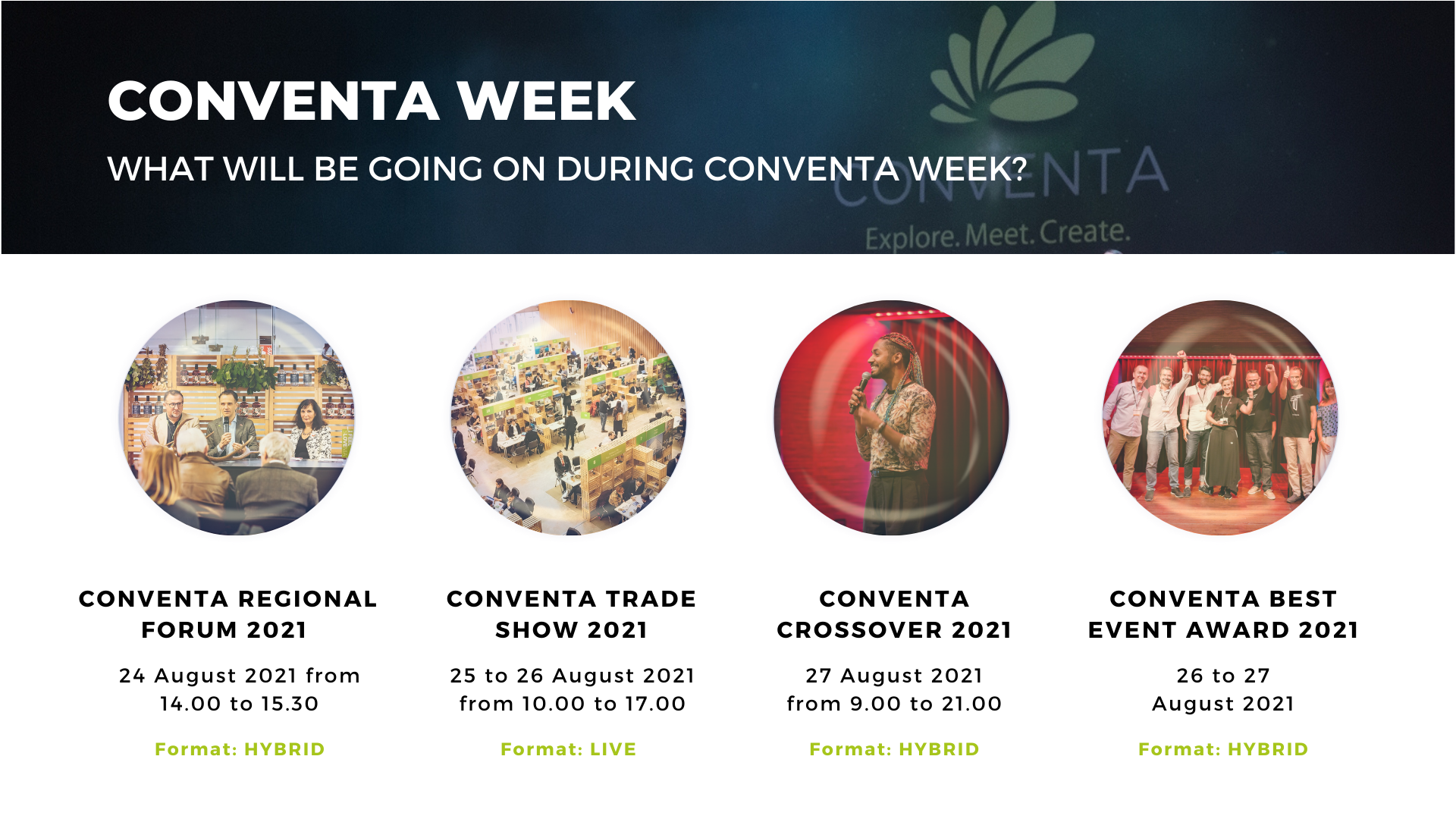 CONVENTA WEEK

WHAT WILL BE GOING ON DURING CONVENTA WEEK?

CONVENTA

Explore. Meet. Create.

CONVENTA REGIONAL FORUM 2021

24 August 2021 from 14.00 to 15.30

Format: HYBRID

CONVENTA TRADE SHOW 2021

25 to 26 August 2021 from 10.00 to 17.00

Format: LIVE

CONVENTA CROSSOVER 2021

27 August 2021 from 9.00 to 21.00

Format: HYBRID

CONVENTA BEST EVENT AWARD 2021

26 to 27 August 2021

Format: HYBRID